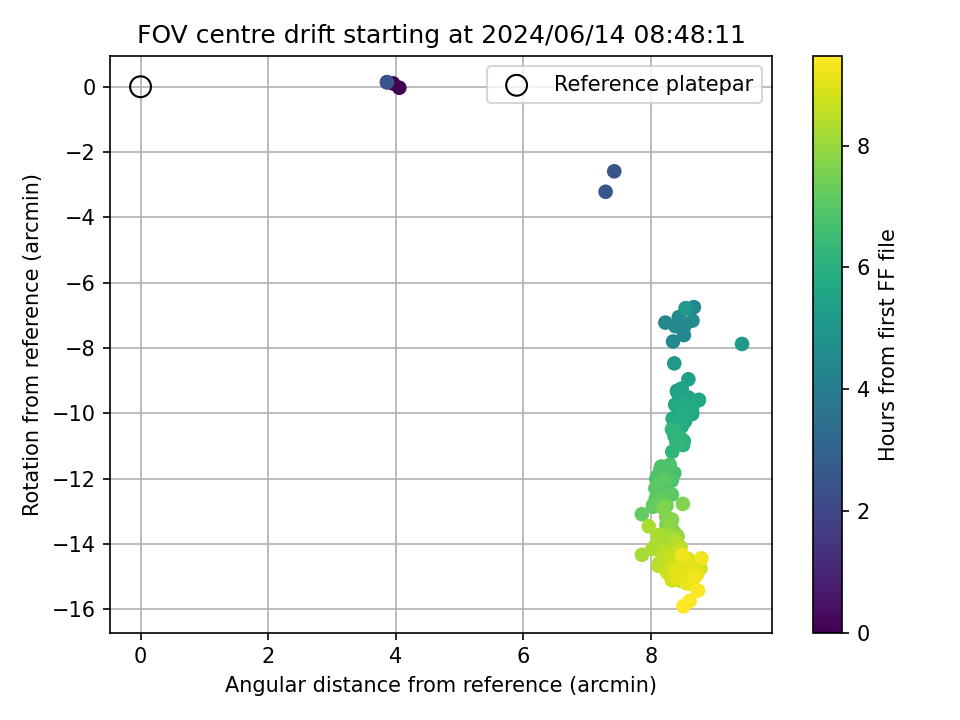 FOV centre drift starting at 2024/06/14 08:48:11

Reference platepar

Rotation from reference (arcmin)

0
−2
−4
−6
−8
−10
−12
−14
−16

0
2
4
6
8

Angular distance from reference (arcmin)

Hours from first FF file

0
2
4
6
8